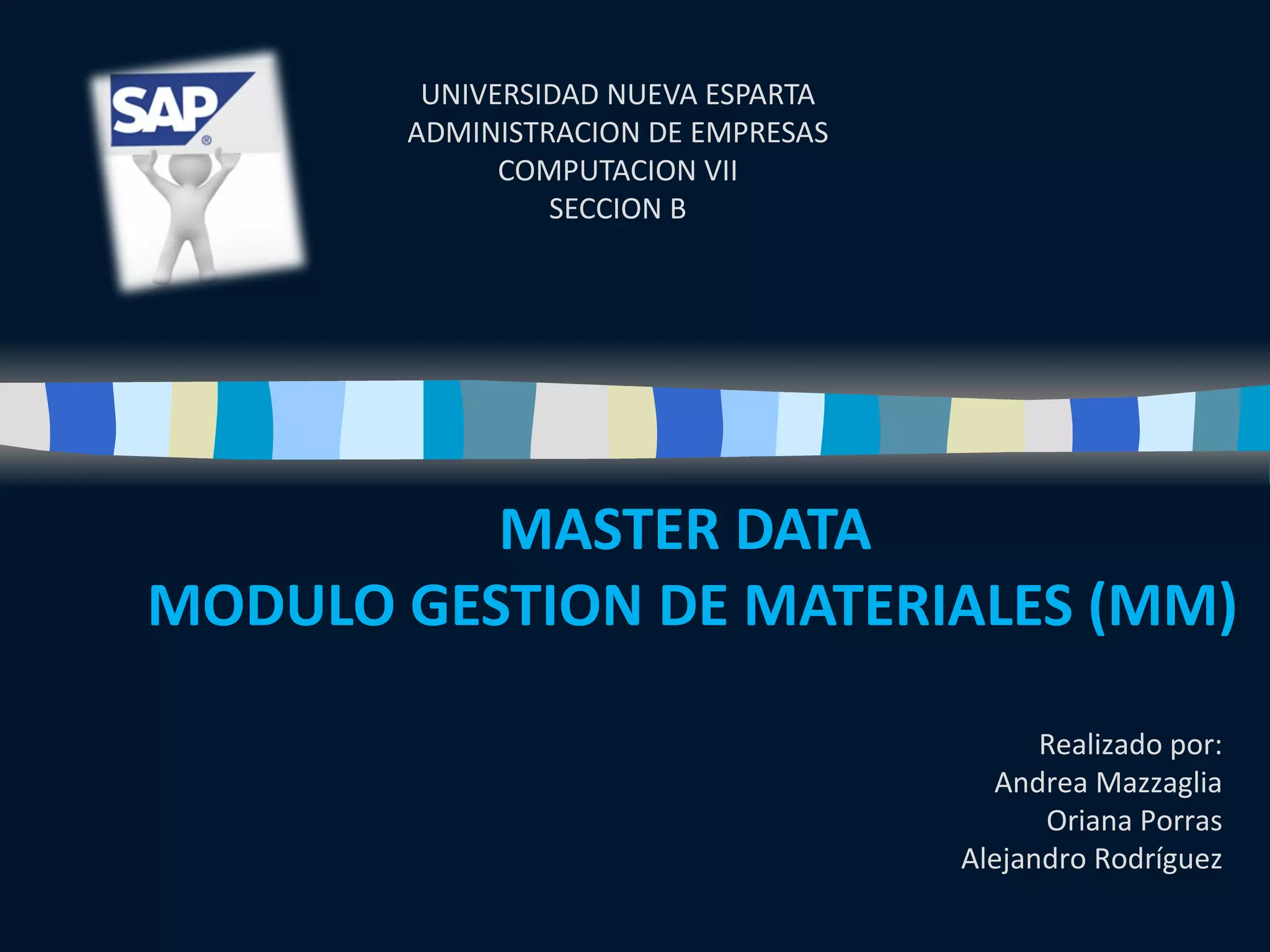 SAP®

UNIVERSIDAD NUEVA ESPARTA
ADMINISTRACION DE EMPRESAS
COMPUTACION VII
SECCION B

MASTER DATA
MODULO GESTION DE MATERIALES (MM)

Realizado por:
Andrea Mazzaglia
Oriana Porras
Alejandro Rodríguez